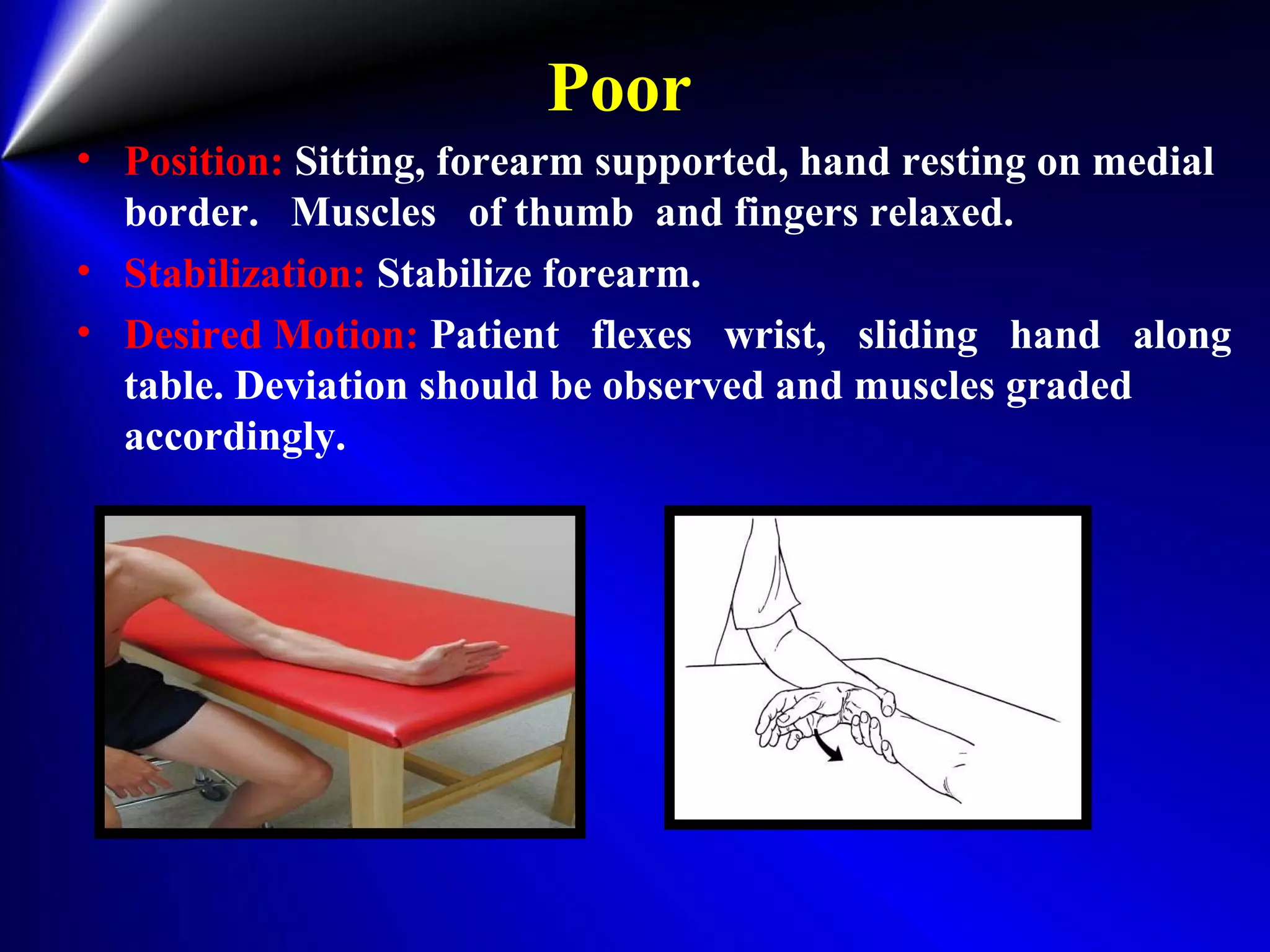 Poor

• Position: Sitting, forearm supported, hand resting on medial border. Muscles of thumb and fingers relaxed.

• Stabilization: Stabilize forearm.

• Desired Motion: Patient flexes wrist, sliding hand along table. Deviation should be observed and muscles graded accordingly.